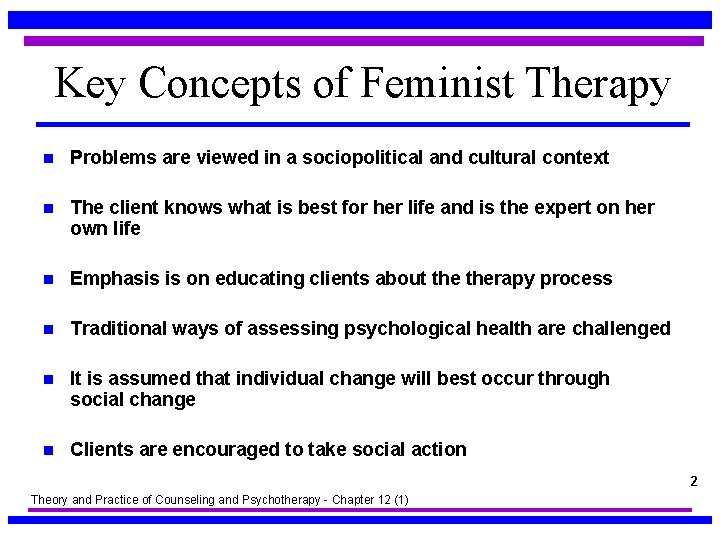 Key Concepts of Feminist Therapy

- Problems are viewed in a sociopolitical and cultural context

- The client knows what is best for her life and is the expert on her own life

- Emphasis is on educating clients about the therapy process

- Traditional ways of assessing psychological health are challenged

- It is assumed that individual change will best occur through social change

- Clients are encouraged to take social action

2

Theory and Practice of Counseling and Psychotherapy - Chapter 12 (1)